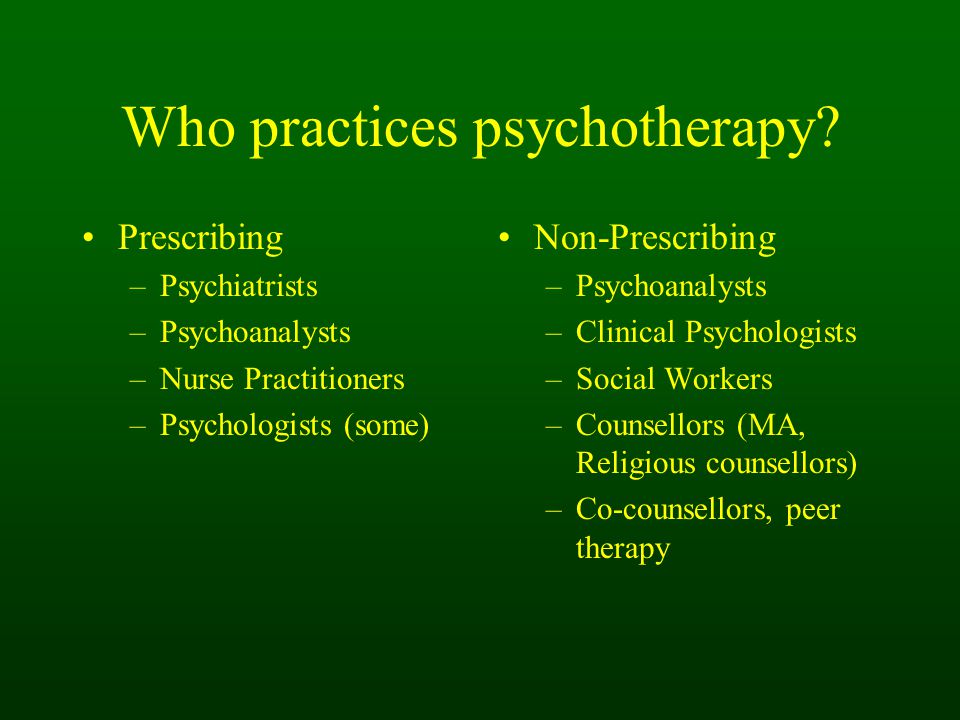 Who practices psychotherapy?

• Prescribing
– Psychiatrists
– Psychoanalysts
– Nurse Practitioners
– Psychologists (some)

• Non-Prescribing
– Psychoanalysts
– Clinical Psychologists
– Social Workers
– Counsellors (MA, Religious counsellors)
– Co-counsellors, peer therapy